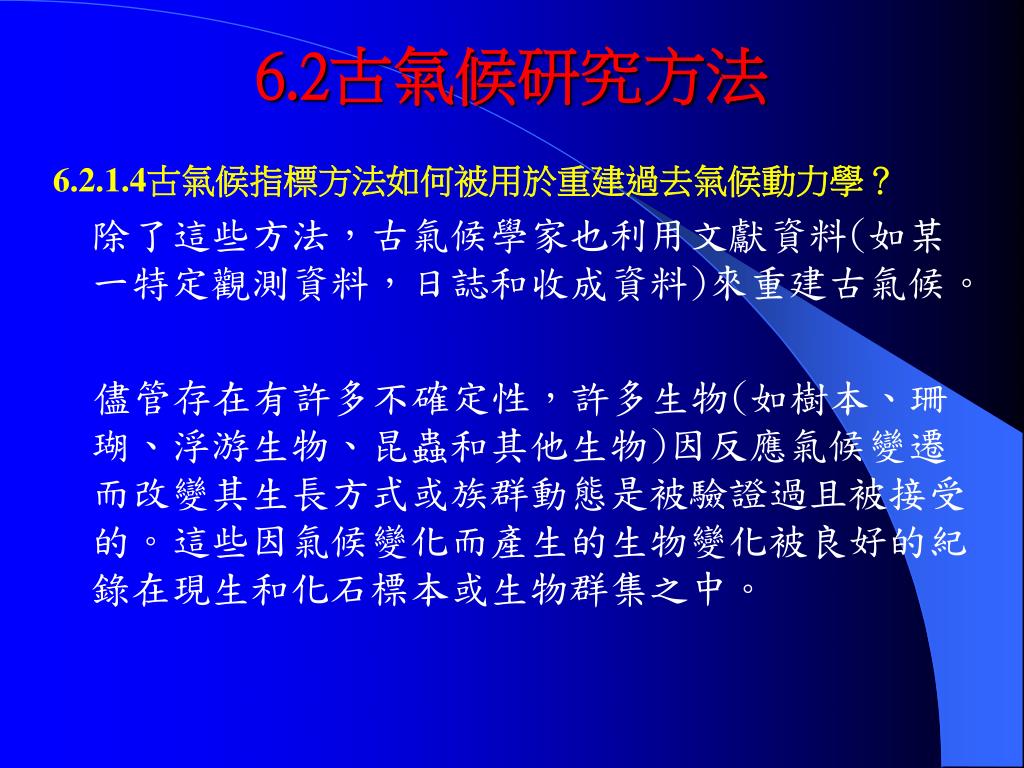 6.2古氣候研究方法

6.2.1.4古氣候指標方法如何被用於重建過去氣候動力學？

除了這些方法，古氣候學家也利用文獻資料(如某一特定觀測資料，日誌和收成資料)來重建古氣候。

儘管存在有許多不確定性，許多生物(如樹本、珊瑚、浮游生物、昆蟲和其他生物)因反應氣候變遷而改變其生長方式或族群動態是被驗證過且被接受的。這些因氣候變化而產生的生物變化被良好的紀錄在現生和化石標本或生物群集之中。